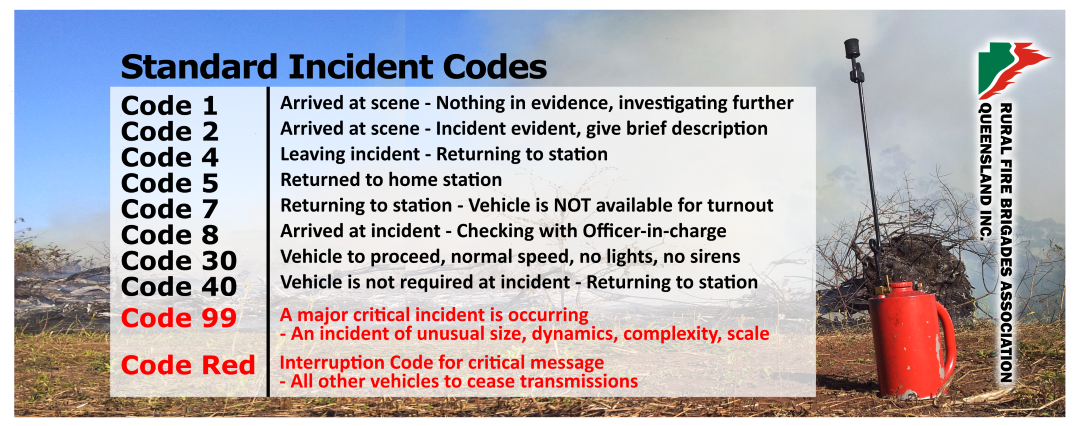 Standard Incident Codes

| | |
|---|---|
| Code 1 | Arrived at scene - Nothing in evidence, investigating further |
| Code 2 | Arrived at scene - Incident evident, give brief description |
| Code 4 | Leaving incident - Returning to station |
| Code 5 | Returned to home station |
| Code 7 | Returning to station - Vehicle is NOT available for turnout |
| Code 8 | Arrived at incident - Checking with Officer-in-charge |
| Code 30 | Vehicle to proceed, normal speed, no lights, no sirens |
| Code 40 | Vehicle is not required at incident - Returning to station |
| Code 99 | A major critical incident is occurring - An incident of unusual size, dynamics, complexity, scale |
| Code Red | Interruption Code for critical message - All other vehicles to cease transmissions |

RURAL FIRE BRIGADES ASSOCIATION QUEENSLAND INC.